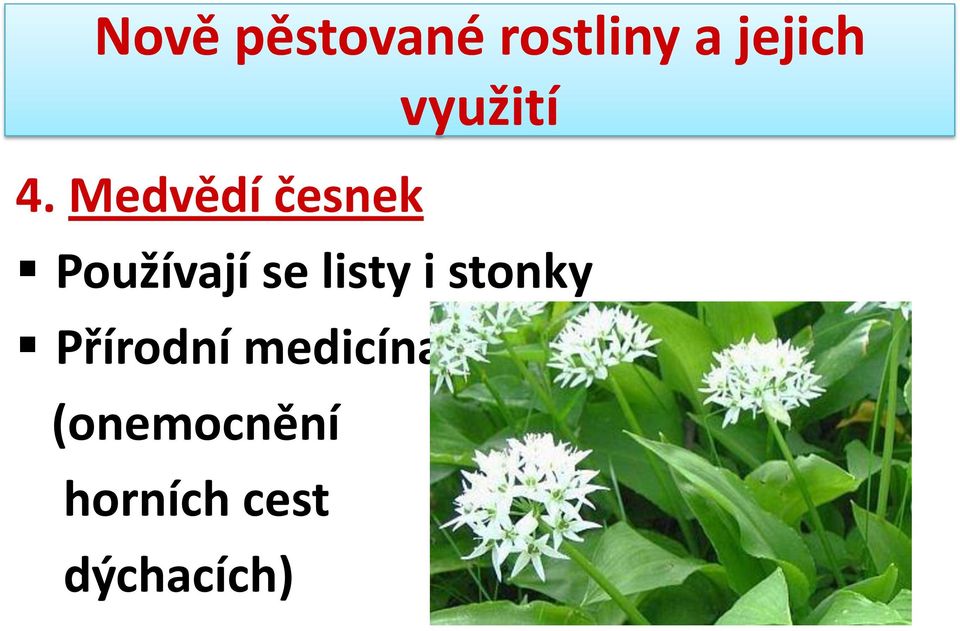 Nově pěstované rostliny a jejich využití

4. Medvědí česnek

▪ Používají se listy i stonky

▪ Přírodní medicína (onemocnění horních cest dýchacích)